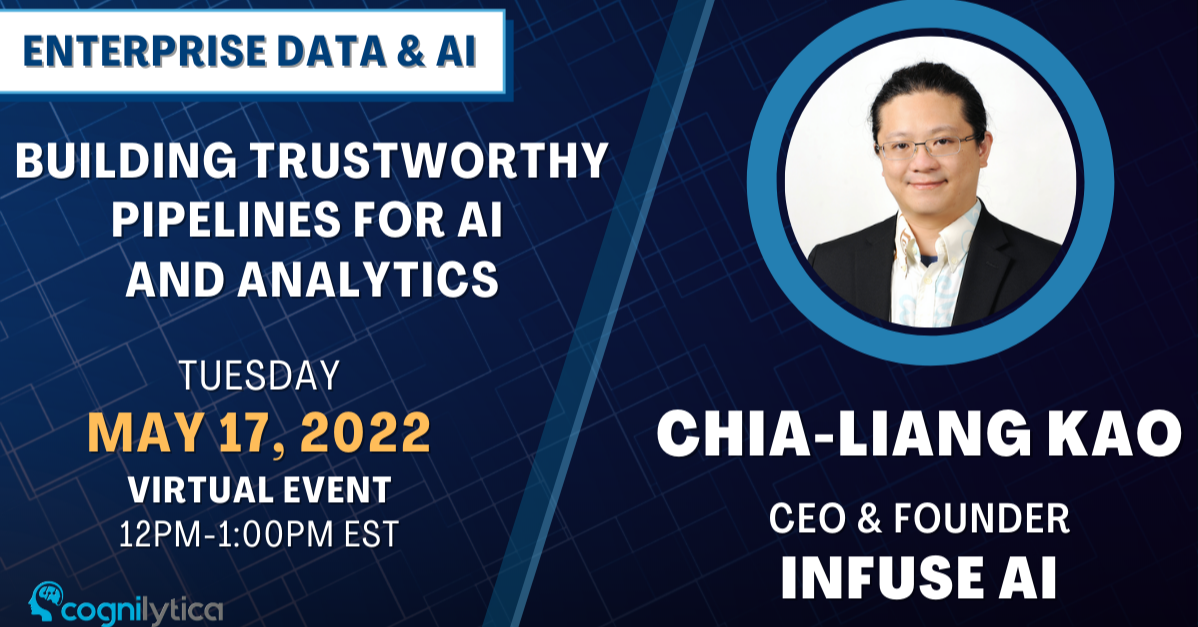 ENTERPRISE DATA & AI

BUILDING TRUSTWORTHY PIPELINES FOR AI AND ANALYTICS

TUESDAY

MAY 17, 2022

VIRTUAL EVENT

12PM-1:00PM EST

cognilytica

CHIA-LIANG KAO

CEO & FOUNDER

INFUSE AI